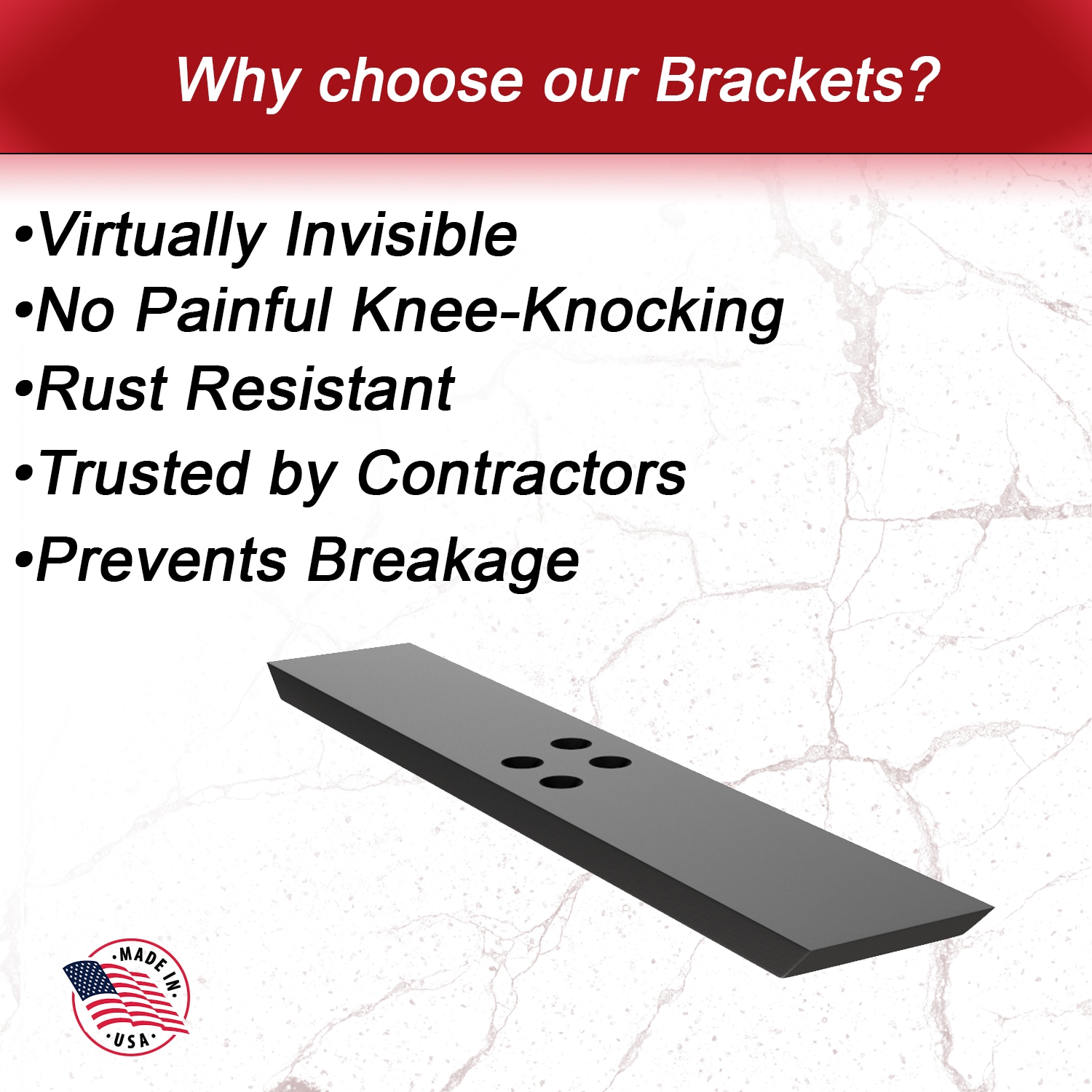 Why choose our Brackets?

•Virtually Invisible
•No Painful Knee-Knocking
•Rust Resistant
•Trusted by Contractors
•Prevents Breakage

MADE IN USA